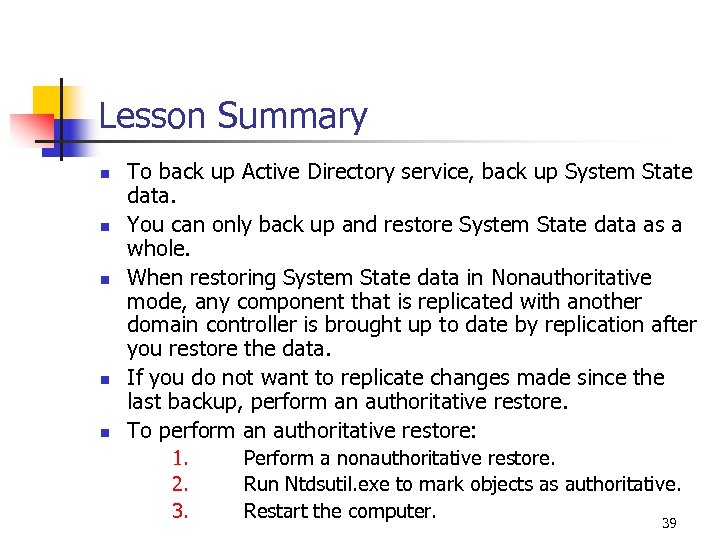 Lesson Summary

- To back up Active Directory service, back up System State data.
- You can only back up and restore System State data as a whole.
- When restoring System State data in Nonauthoritative mode, any component that is replicated with another domain controller is brought up to date by replication after you restore the data.
- If you do not want to replicate changes made since the last backup, perform an authoritative restore.
- To perform an authoritative restore:
  1. Perform a nonauthoritative restore.
  2. Run Ntdsutil.exe to mark objects as authoritative.
  3. Restart the computer.

39